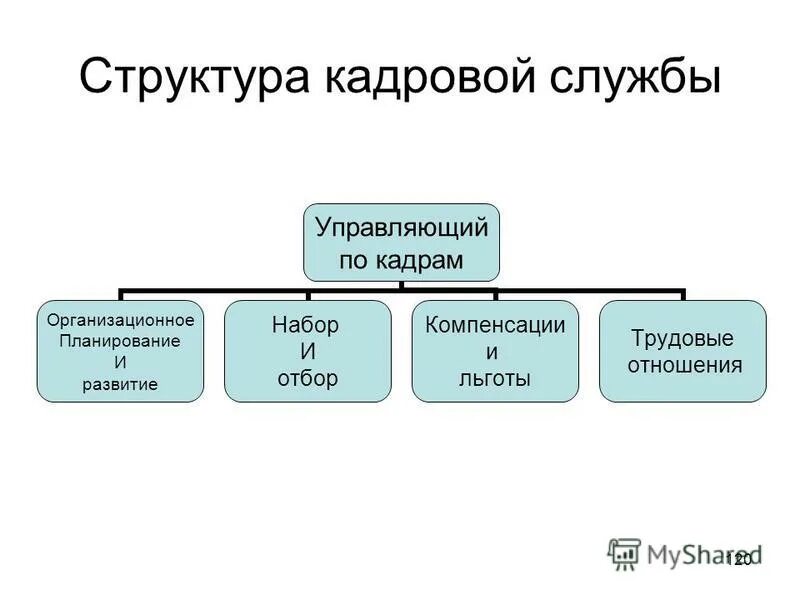 Структура кадровой службы

Управляющий по кадрам

Организационное Планирование И развитие

Набор И отбор

Компенсации и льготы

Трудовые отношения

MyShared

120